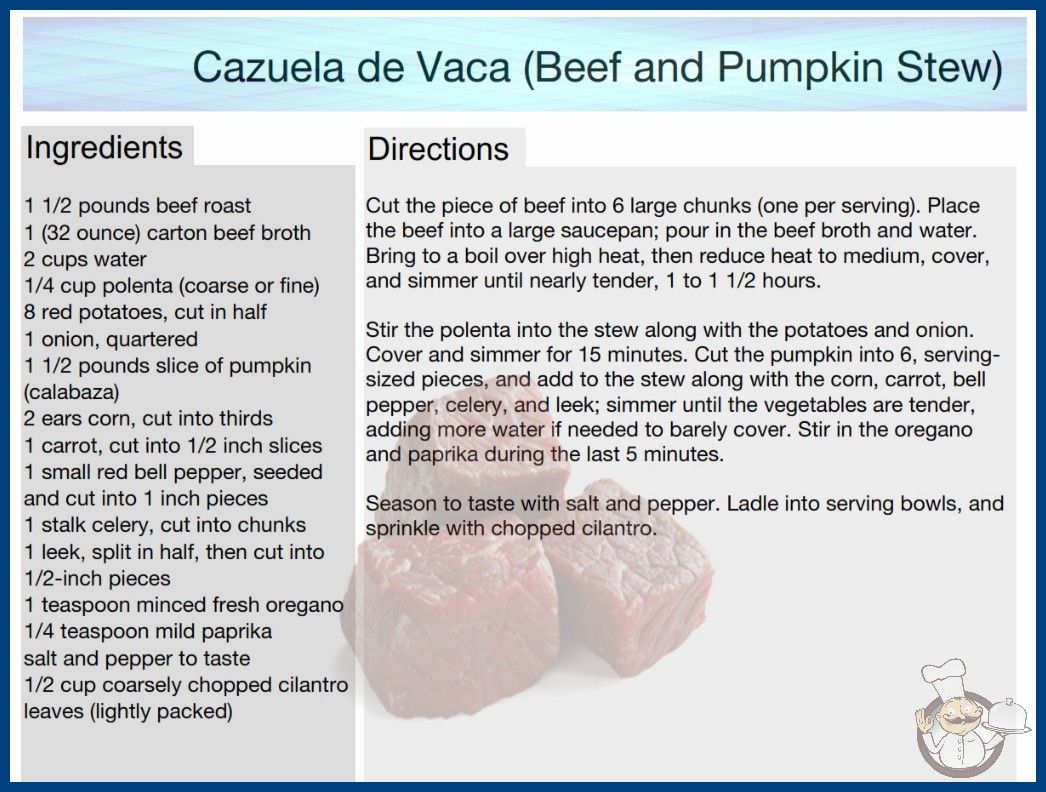 Cazuela de Vaca (Beef and Pumpkin Stew)

Ingredients

1 1/2 pounds beef roast
1 (32 ounce) carton beef broth
2 cups water
1/4 cup polenta (coarse or fine)
8 red potatoes, cut in half
1 onion, quartered
1 1/2 pounds slice of pumpkin (calabaza)
2 ears corn, cut into thirds
1 carrot, cut into 1/2 inch slices
1 small red bell pepper, seeded and cut into 1 inch pieces
1 stalk celery, cut into chunks
1 leek, split in half, then cut into 1/2-inch pieces
1 teaspoon minced fresh oregano
1/4 teaspoon mild paprika
salt and pepper to taste
1/2 cup coarsely chopped cilantro leaves (lightly packed)

Directions

Cut the piece of beef into 6 large chunks (one per serving). Place the beef into a large saucepan; pour in the beef broth and water. Bring to a boil over high heat, then reduce heat to medium, cover, and simmer until nearly tender, 1 to 1 1/2 hours.

Stir the polenta into the stew along with the potatoes and onion. Cover and simmer for 15 minutes. Cut the pumpkin into 6, serving-sized pieces, and add to the stew along with the corn, carrot, bell pepper, celery, and leek; simmer until the vegetables are tender, adding more water if needed to barely cover. Stir in the oregano and paprika during the last 5 minutes.

Season to taste with salt and pepper. Ladle into serving bowls, and sprinkle with chopped cilantro.